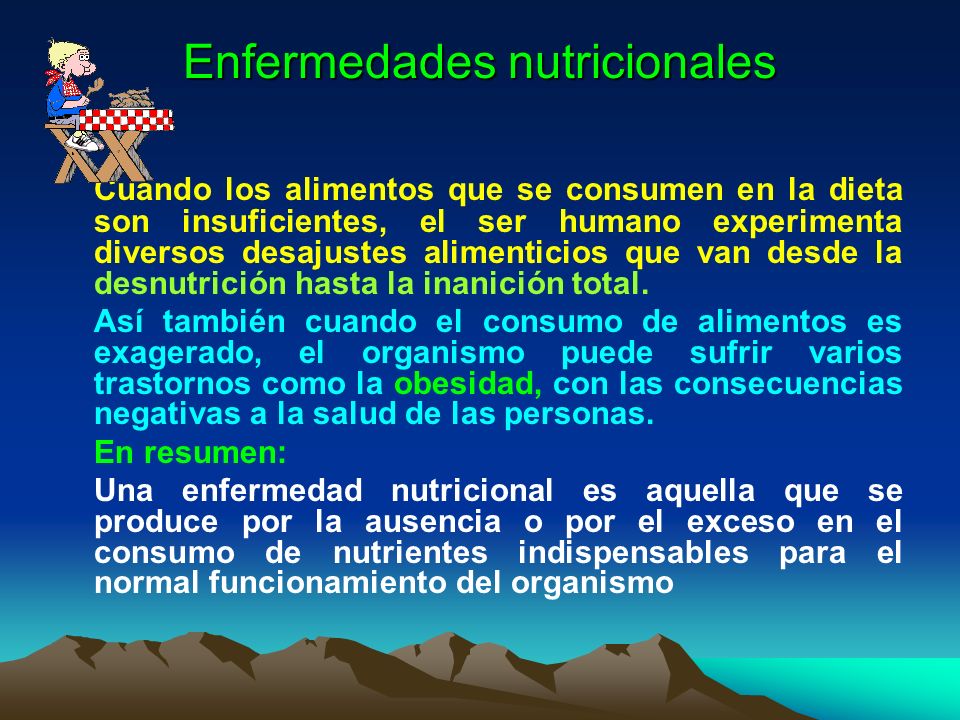 Enfermedades nutricionales

Cuando los alimentos que se consumen en la dieta son insuficientes, el ser humano experimenta diversos desajustes alimenticios que van desde la desnutrición hasta la inanición total.

Así también cuando el consumo de alimentos es exagerado, el organismo puede sufrir varios trastornos como la obesidad, con las consecuencias negativas a la salud de las personas.

En resumen:

Una enfermedad nutricional es aquella que se produce por la ausencia o por el exceso en el consumo de nutrientes indispensables para el normal funcionamiento del organismo